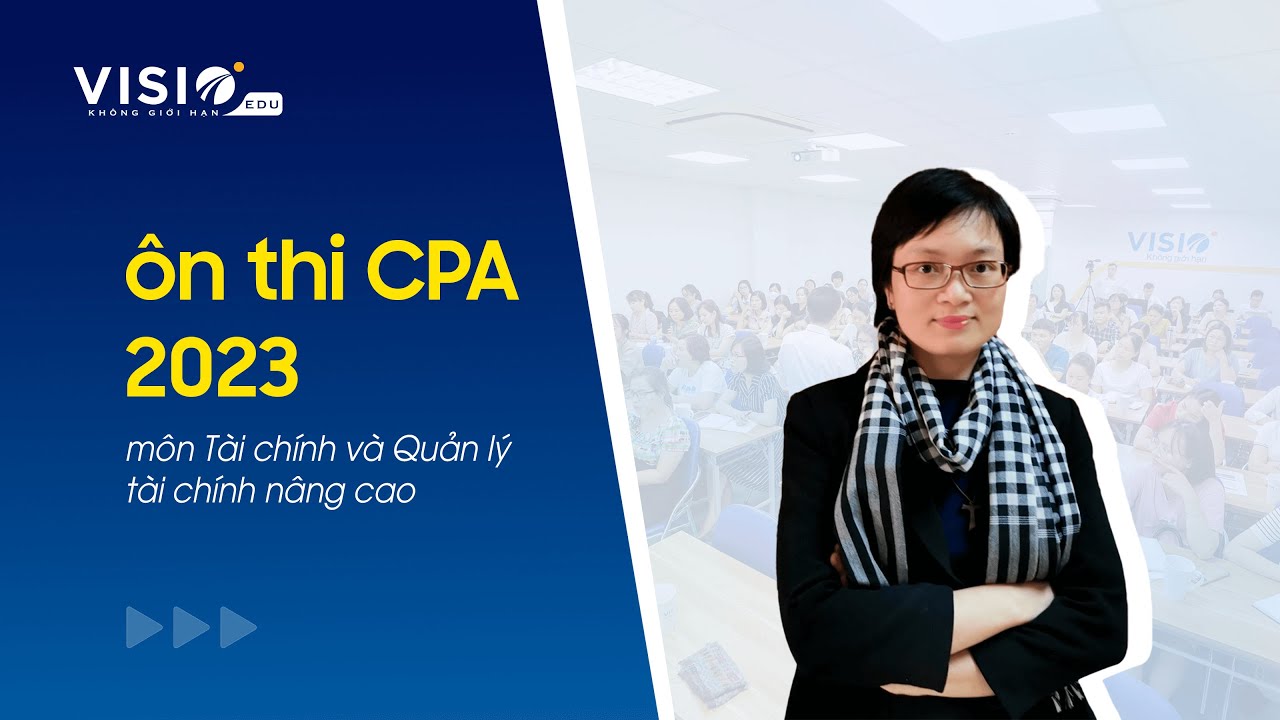 VISIO EDU
KHÔNG GIỚI HẠN

ôn thi CPA 2023

môn Tài chính và Quản lý tài chính nâng cao

VISIO
Không giới hạn